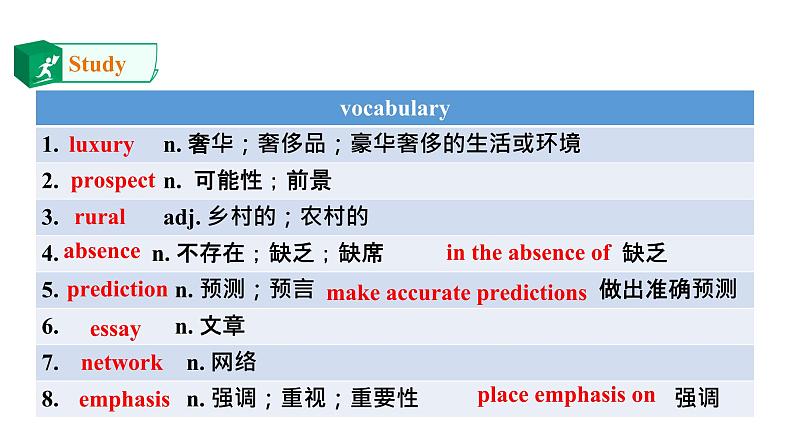 Study

| vocabulary |
|---|
| 1. luxury n. 奢华；奢侈品；豪华奢侈的生活或环境 |
| 2. prospect n. 可能性；前景 |
| 3. rural adj. 乡村的；农村的 |
| 4. absence n. 不存在；缺乏；缺席 in the absence of 缺乏 |
| 5. prediction n. 预测；预言 make accurate predictions 做出准确预测 |
| 6. essay n. 文章 |
| 7. network n. 网络 |
| 8. emphasis n. 强调；重视；重要性 place emphasis on 强调 |